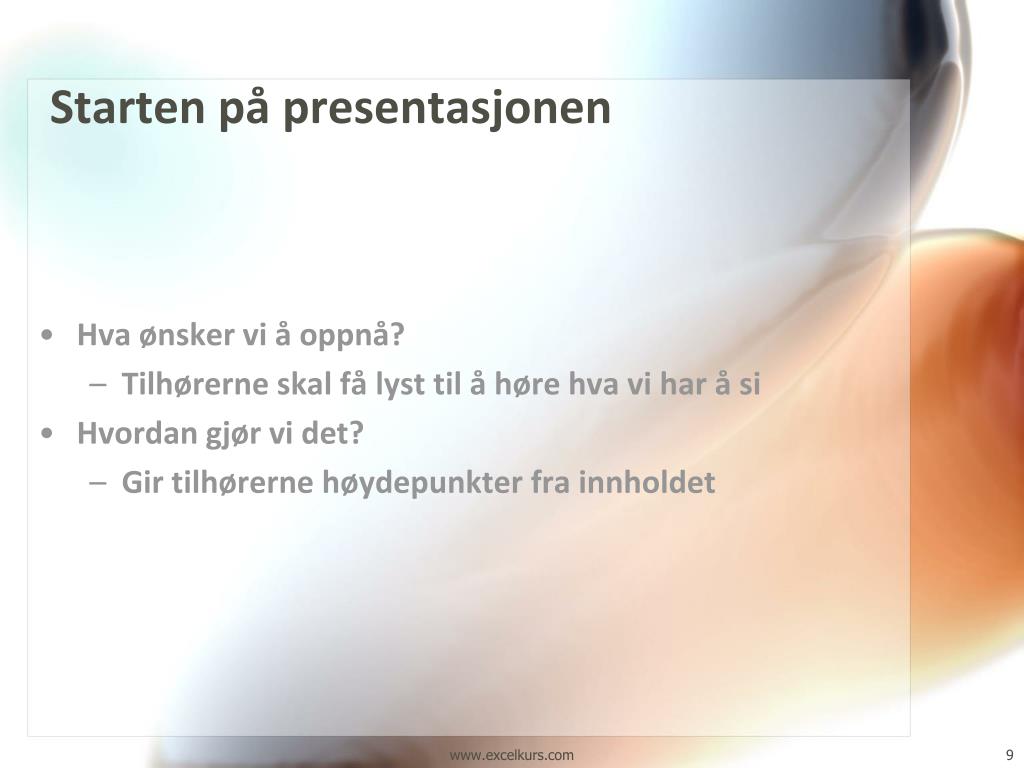 Starten på presentasjonen

• Hva ønsker vi å oppnå?
– Tilhørerne skal få lyst til å høre hva vi har å si
• Hvordan gjør vi det?
– Gir tilhørerne høydepunkter fra innholdet

www.excelkurs.com

9